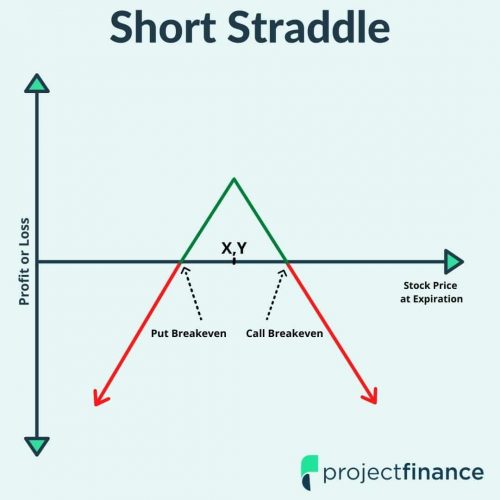 Short Straddle

Profit or Loss

X,Y

Stock Price at Expiration

Put Breakeven

Call Breakeven

projectfinance